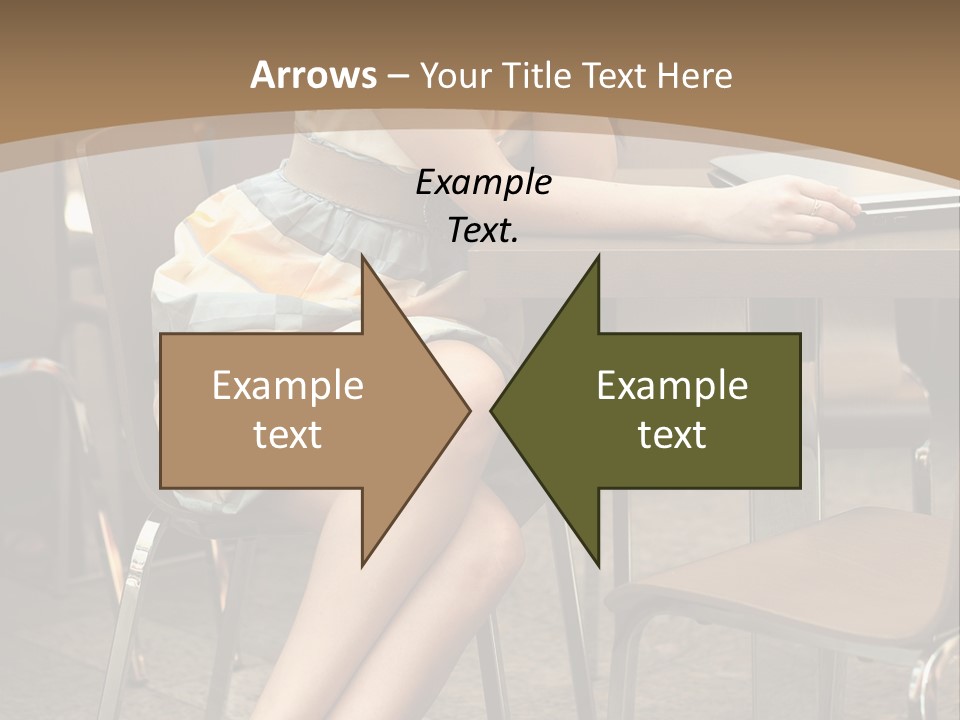 Arrows – Your Title Text Here

Example Text.

Example text

Example text